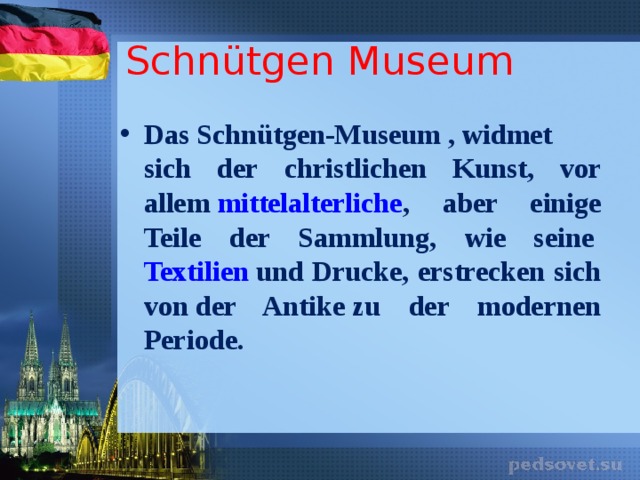 Schnütgen Museum

• Das Schnütgen-Museum , widmet sich der christlichen Kunst, vor allem mittelalterliche, aber einige Teile der Sammlung, wie seine Textilien und Drucke, erstrecken sich von der Antike zu der modernen Periode.

pedsovet.su